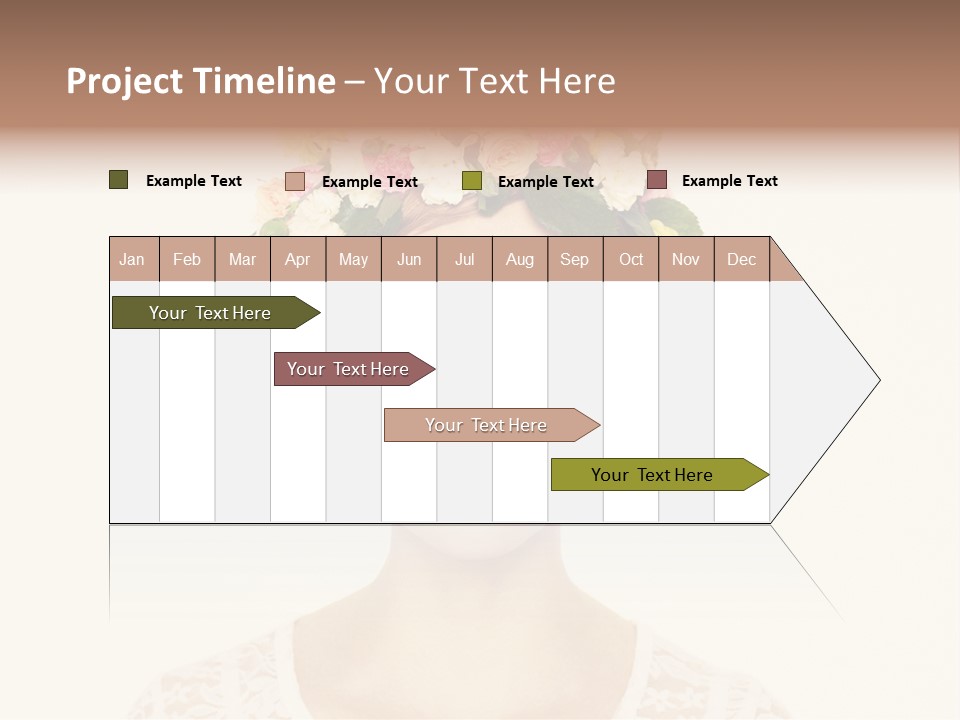 Project Timeline – Your Text Here

Example Text
Example Text
Example Text
Example Text

| Jan | Feb | Mar | Apr | May | Jun | Jul | Aug | Sep | Oct | Nov | Dec |
|---|---|---|---|---|---|---|---|---|---|---|---|

Your Text Here
Your Text Here
Your Text Here
Your Text Here